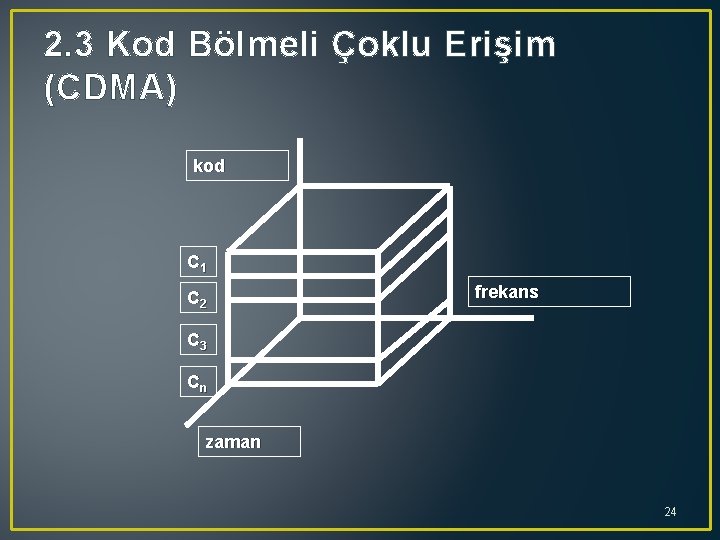 2.3 Kod Bölmeli Çoklu Erişim (CDMA)

kod

$c_1$

$c_2$

$c_3$

$c_n$

frekans

zaman

24